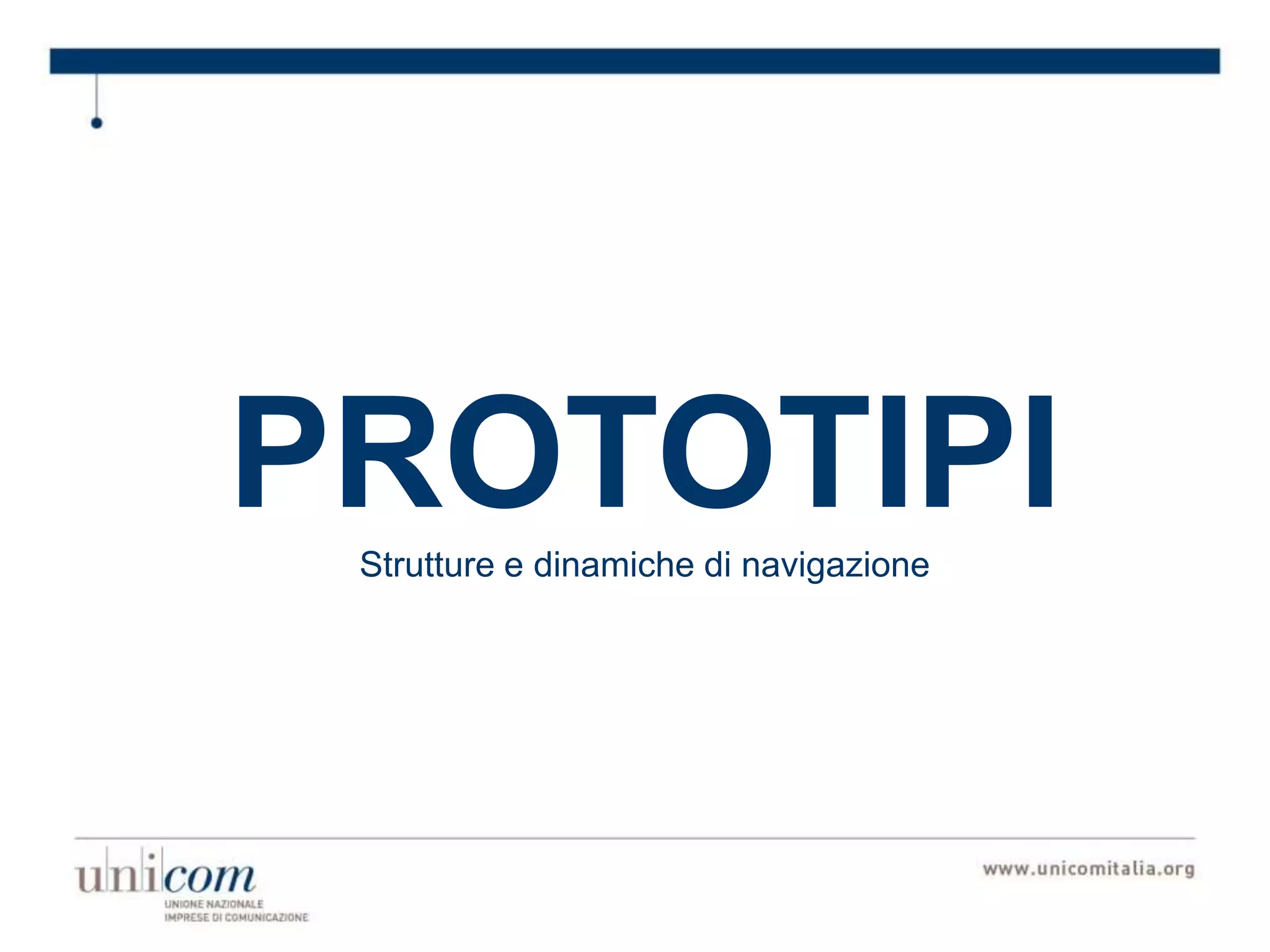 PROTOTIPI

Strutture e dinamiche di navigazione

unicom
UNIONE NAZIONALE
IMPRESE DI COMUNICAZIONE

www.unicomitalia.org